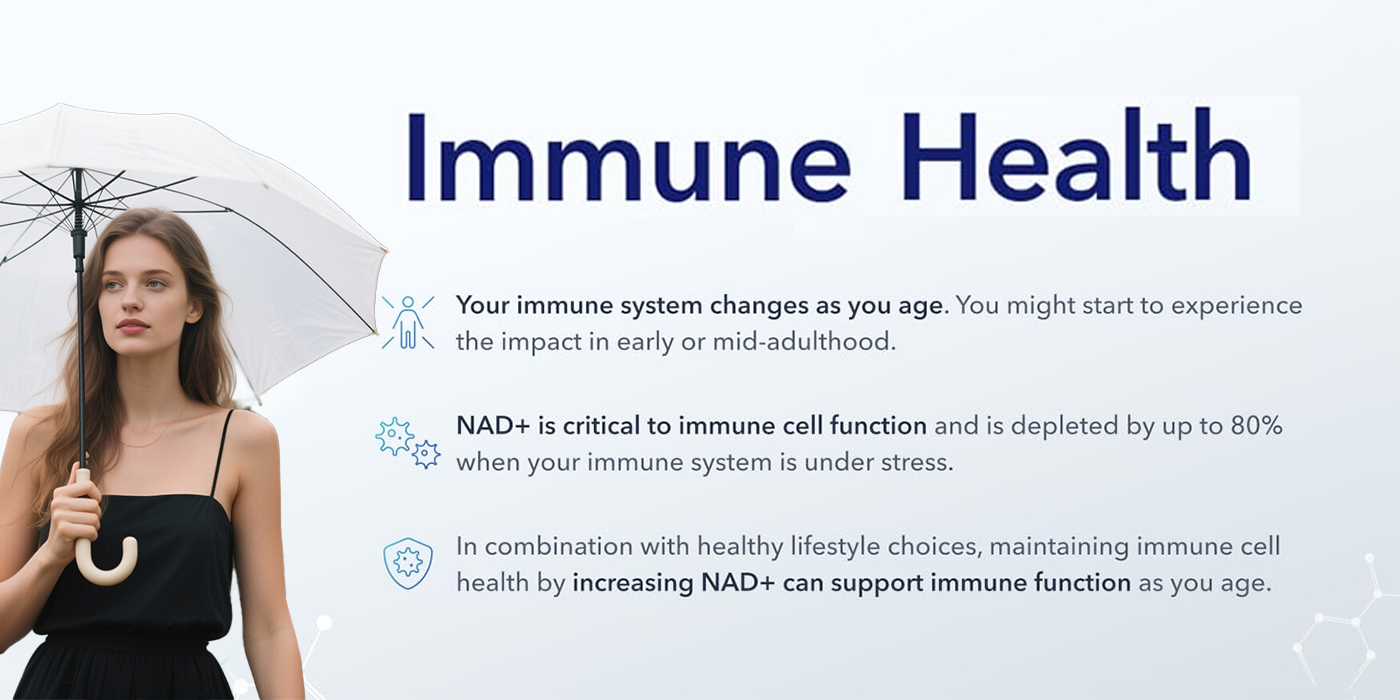 Immune Health

Your immune system changes as you age. You might start to experience the impact in early or mid-adulthood.

NAD+ is critical to immune cell function and is depleted by up to 80% when your immune system is under stress.

In combination with healthy lifestyle choices, maintaining immune cell health by increasing NAD+ can support immune function as you age.